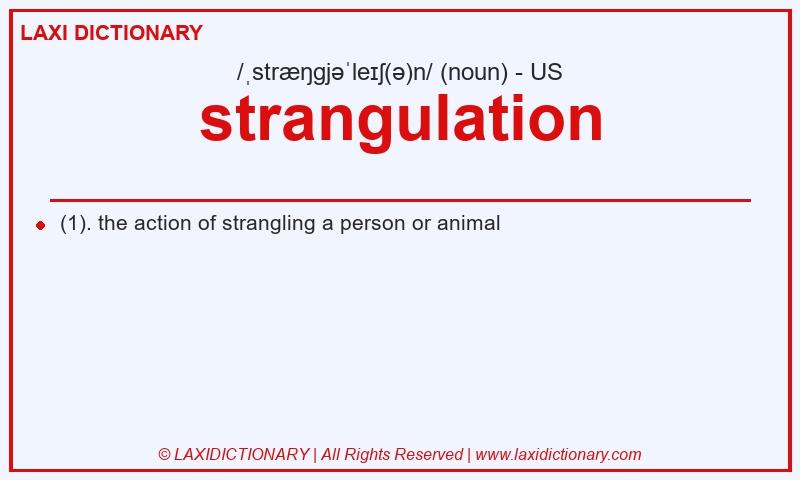 LAXI DICTIONARY

/ˌstræŋgjəˈleɪʃ(ə)n/ (noun) - US

strangulation

(1). the action of strangling a person or animal

© LAXIDICTIONARY | All Rights Reserved | www.laxidictionary.com